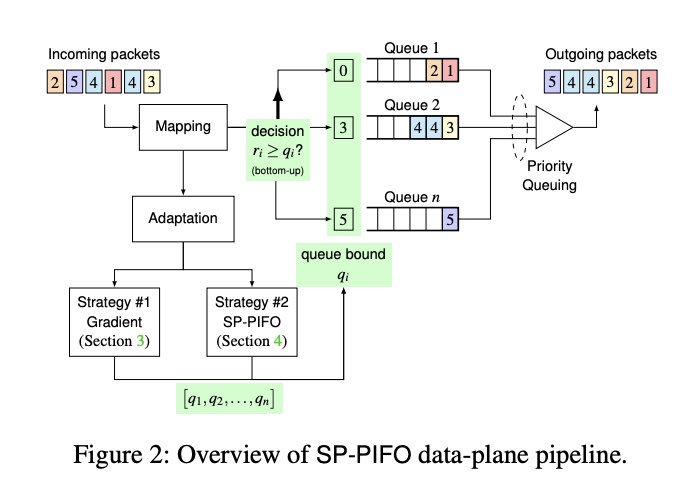 Incoming packets

2 5 4 1 4 3

Mapping

decision
$r_i \geq q_i$?
(bottom-up)

0

3

5

Queue 1

2 1

Queue 2

4 4 3

Queue $n$

5

Outgoing packets

5 4 4 3 2 1

Priority Queuing

Adaptation

queue bound
$q_i$

Strategy #1
Gradient
(Section 3)

Strategy #2
SP-PIFO
(Section 4)

$[q_1, q_2, \ldots, q_n]$

Figure 2: Overview of SP-PIFO data-plane pipeline.